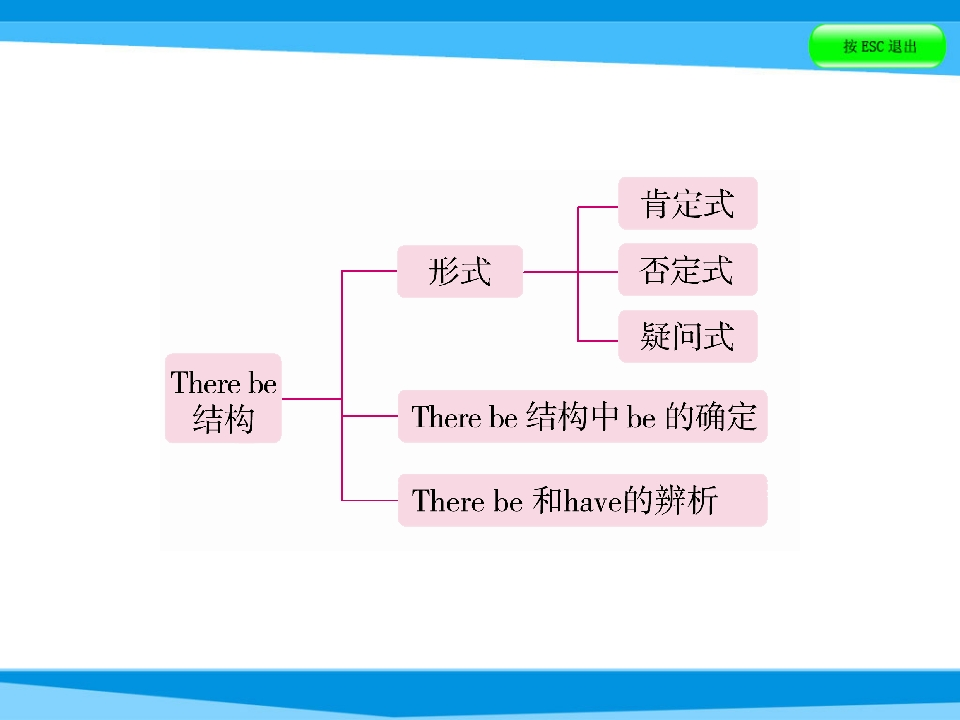 按 ESC 退出

There be 结构

形式

肯定式

否定式

疑问式

There be 结构中 be 的确定

There be 和have的辨析